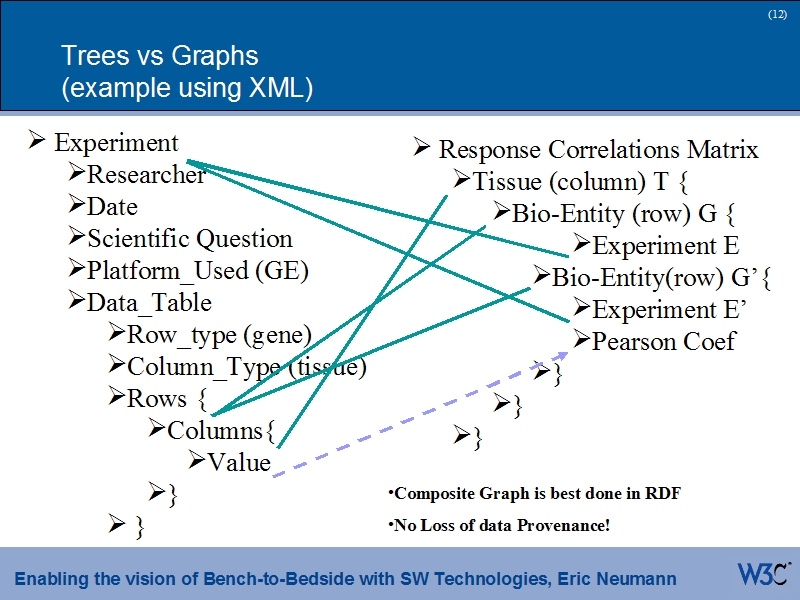 (12)

Trees vs Graphs
(example using XML)

➢ Experiment
➢Researcher
➢Date
➢Scientific Question
➢Platform_Used (GE)
➢Data_Table
➢Row_type (gene)
➢Column_Type (tissue)
➢Rows {
➢Columns{
➢Value
➢}
➢ }

➢ Response Correlations Matrix
➢Tissue (column) T {
➢Bio-Entity (row) G {
➢Experiment E
➢Bio-Entity(row) G'{
➢Experiment E'
➢Pearson Coef
➢}
➢}
➢}

•Composite Graph is best done in RDF
•No Loss of data Provenance!

Enabling the vision of Bench-to-Bedside with SW Technologies, Eric Neumann

W3C